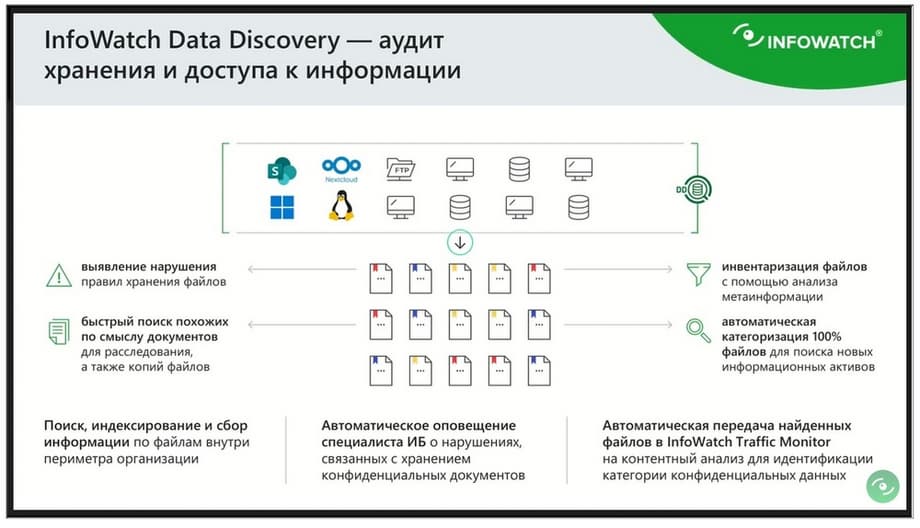 InfoWatch Data Discovery — аудит хранения и доступа к информации

INFOWATCH®

Nextcloud

FTP

DD

выявление нарушения правил хранения файлов

быстрый поиск похожих по смыслу документов для расследования, а также копий файлов

инвентаризация файлов с помощью анализа метаинформации

автоматическая категоризация 100% файлов для поиска новых информационных активов

Поиск, индексирование и сбор информации по файлам внутри периметра организации

Автоматическое оповещение специалиста ИБ о нарушениях, связанных с хранением конфиденциальных документов

Автоматическая передача найденных файлов в InfoWatch Traffic Monitor на контентный анализ для идентификации категории конфиденциальных данных